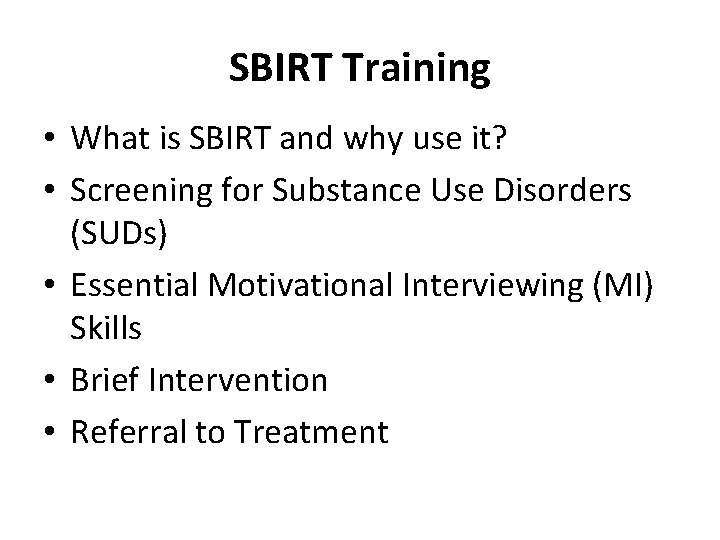 SBIRT Training

• What is SBIRT and why use it?
• Screening for Substance Use Disorders (SUDs)
• Essential Motivational Interviewing (MI) Skills
• Brief Intervention
• Referral to Treatment